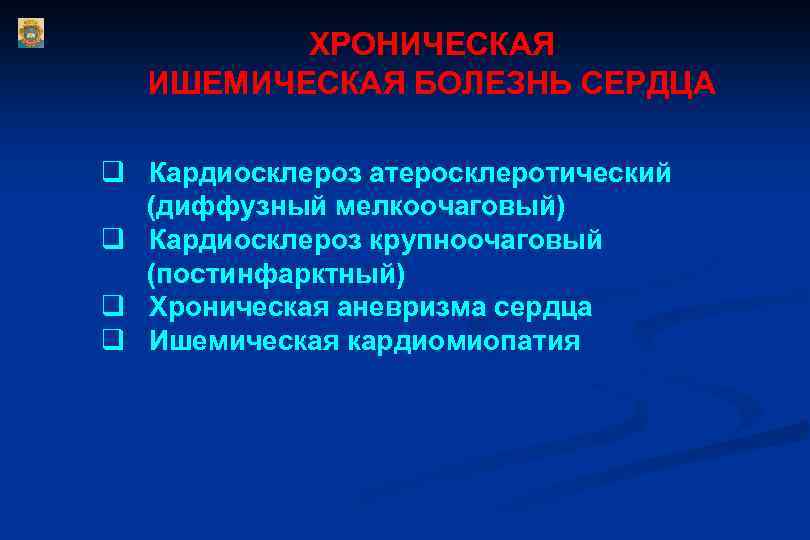 ХРОНИЧЕСКАЯ
ИШЕМИЧЕСКАЯ БОЛЕЗНЬ СЕРДЦА

❑ Кардиосклероз атеросклеротический (диффузный мелкоочаговый)
❑ Кардиосклероз крупноочаговый (постинфарктный)
❑ Хроническая аневризма сердца
❑ Ишемическая кардиомиопатия